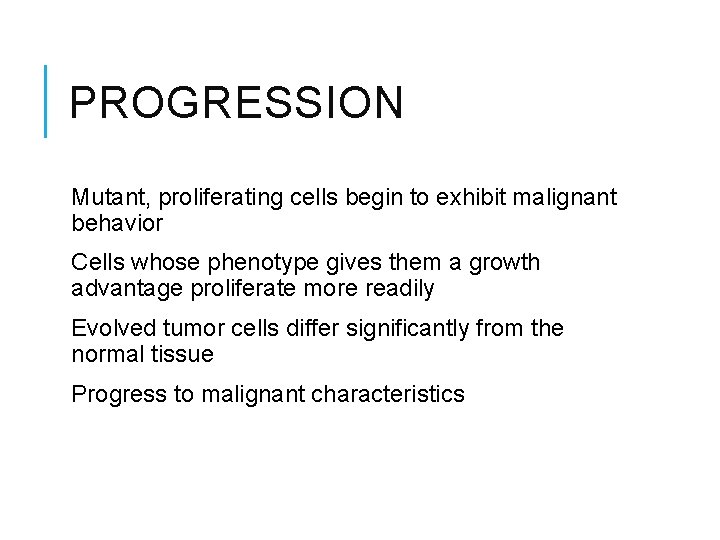 PROGRESSION

Mutant, proliferating cells begin to exhibit malignant behavior

Cells whose phenotype gives them a growth advantage proliferate more readily

Evolved tumor cells differ significantly from the normal tissue

Progress to malignant characteristics